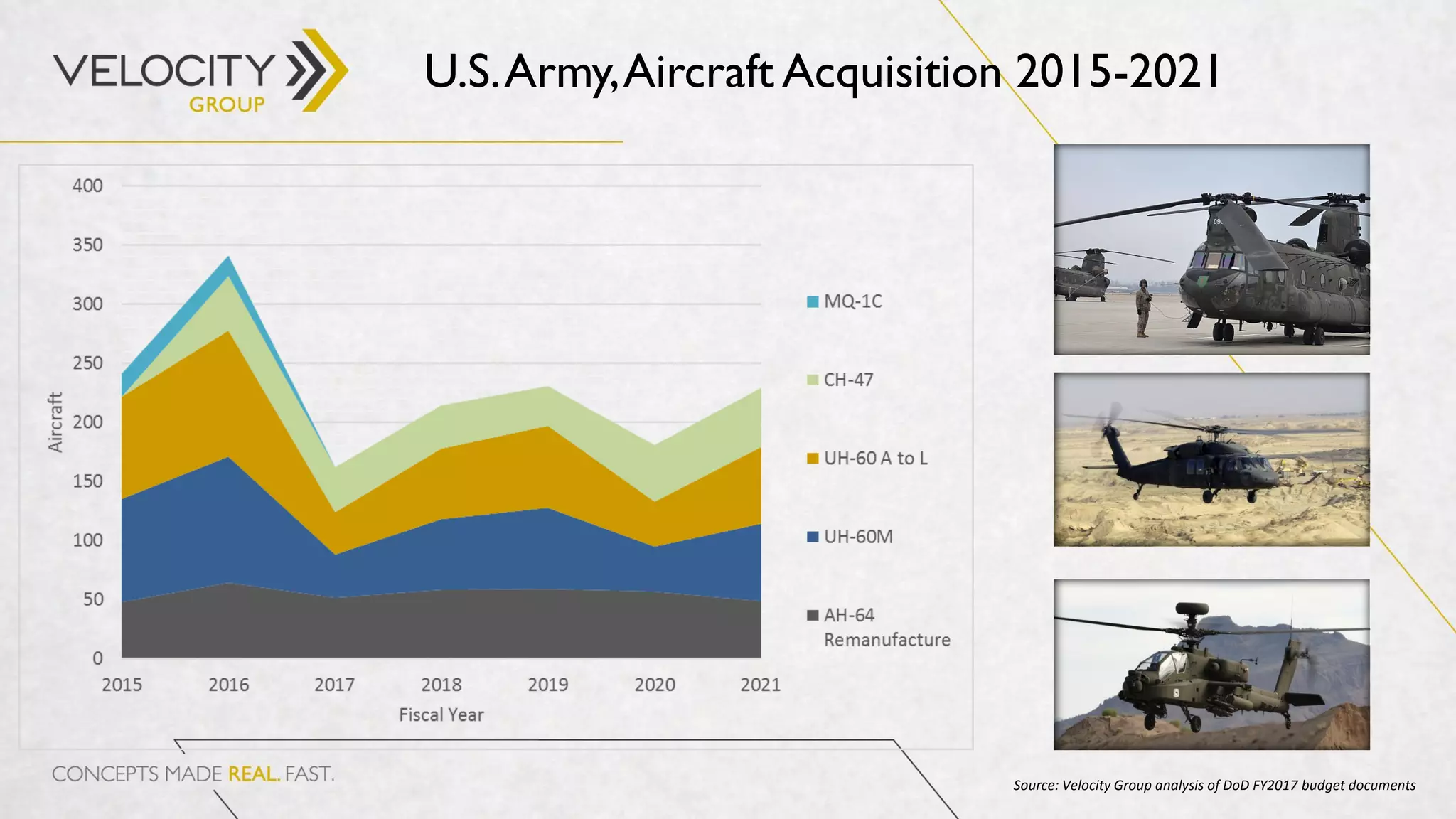 VELOCITY GROUP

U.S. Army, Aircraft Acquisition 2015-2021

400
350
300
250
200
150
100
50
0

Aircraft

2015 2016 2017 2018 2019 2020 2021

Fiscal Year

MQ-1C
CH-47
UH-60 A to L
UH-60M
AH-64 Remanufacture

CONCEPTS MADE REAL. FAST.

Source: Velocity Group analysis of DoD FY2017 budget documents